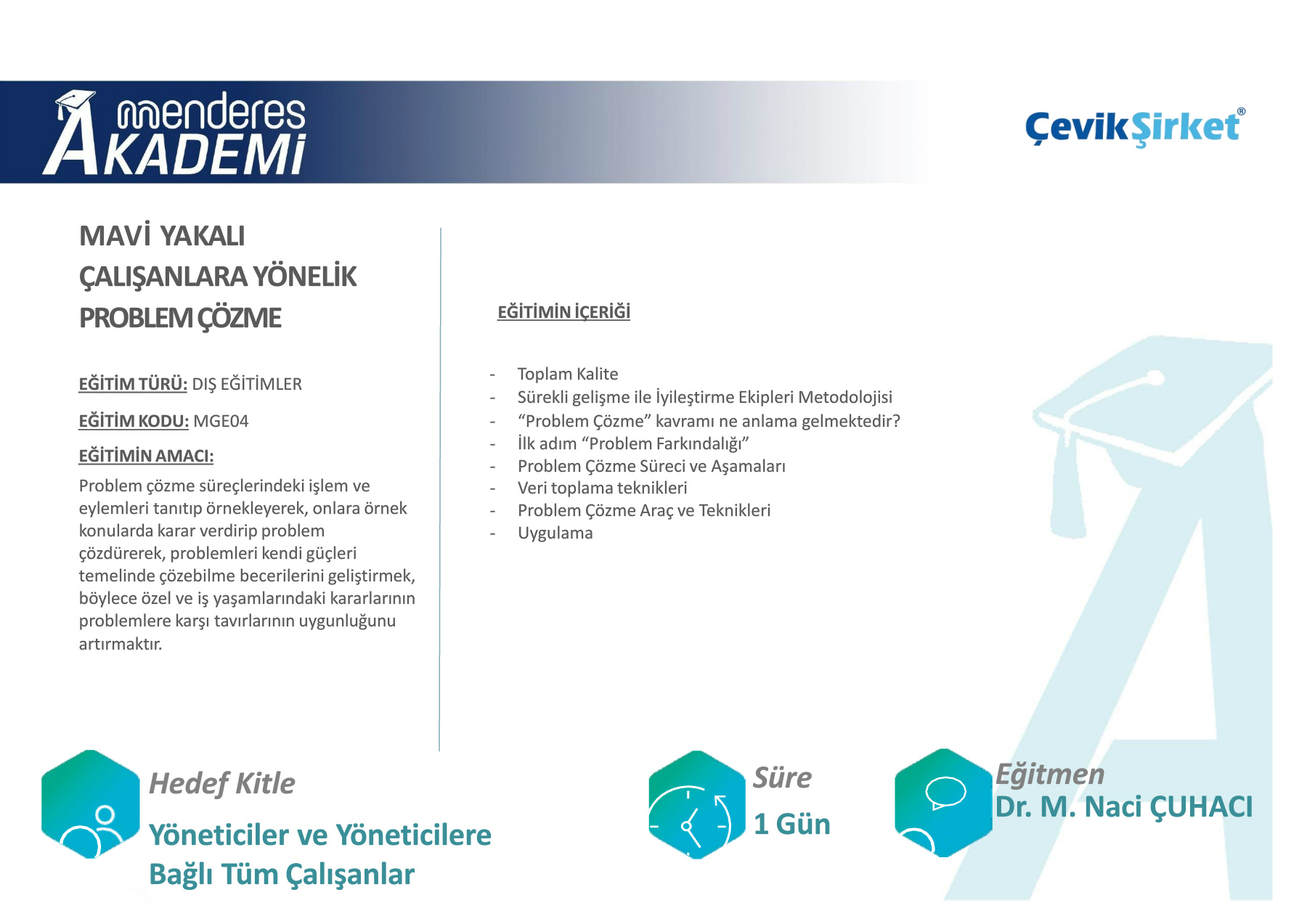 menderes AKADEMİ

ÇevikŞirket®

MAVİ YAKALI ÇALIŞANLARA YÖNELİK PROBLEM ÇÖZME

EĞİTİM TÜRÜ: DIŞ EĞİTİMLER

EĞİTİM KODU: MGE04

EĞİTİMİN AMACI:

Problem çözme süreçlerindeki işlem ve eylemleri tanıtıp örnekleyerek, onlara örnek konularda karar verdirip problem çözdürerek, problemleri kendi güçleri temelinde çözebilme becerilerini geliştirmek, böylece özel ve iş yaşamlarındaki kararlarının problemlere karşı tavırlarının uygunluğunu artırmaktır.

EĞİTİMİN İÇERİĞİ

- Toplam Kalite
- Sürekli gelişme ile İyileştirme Ekipleri Metodolojisi
- “Problem Çözme” kavramı ne anlama gelmektedir?
- İlk adım “Problem Farkındalığı”
- Problem Çözme Süreci ve Aşamaları
- Veri toplama teknikleri
- Problem Çözme Araç ve Teknikleri
- Uygulama

Hedef Kitle

Yöneticiler ve Yöneticilere Bağlı Tüm Çalışanlar

Süre

1 Gün

Eğitmen

Dr. M. Naci ÇUHACI